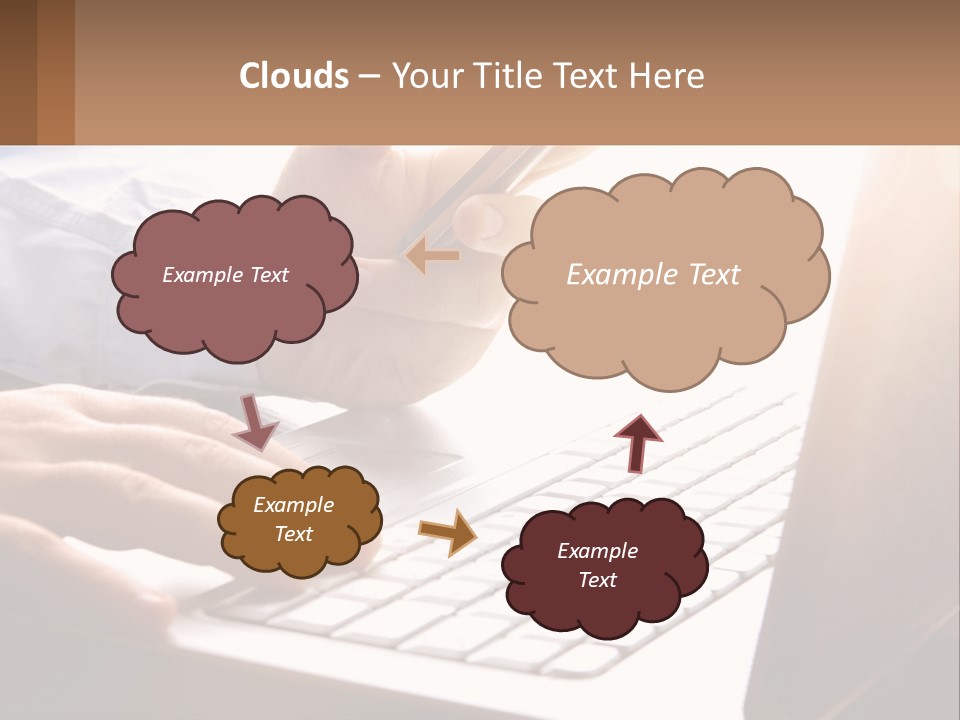 Clouds – Your Title Text Here

Example Text

Example Text

Example Text

Example Text